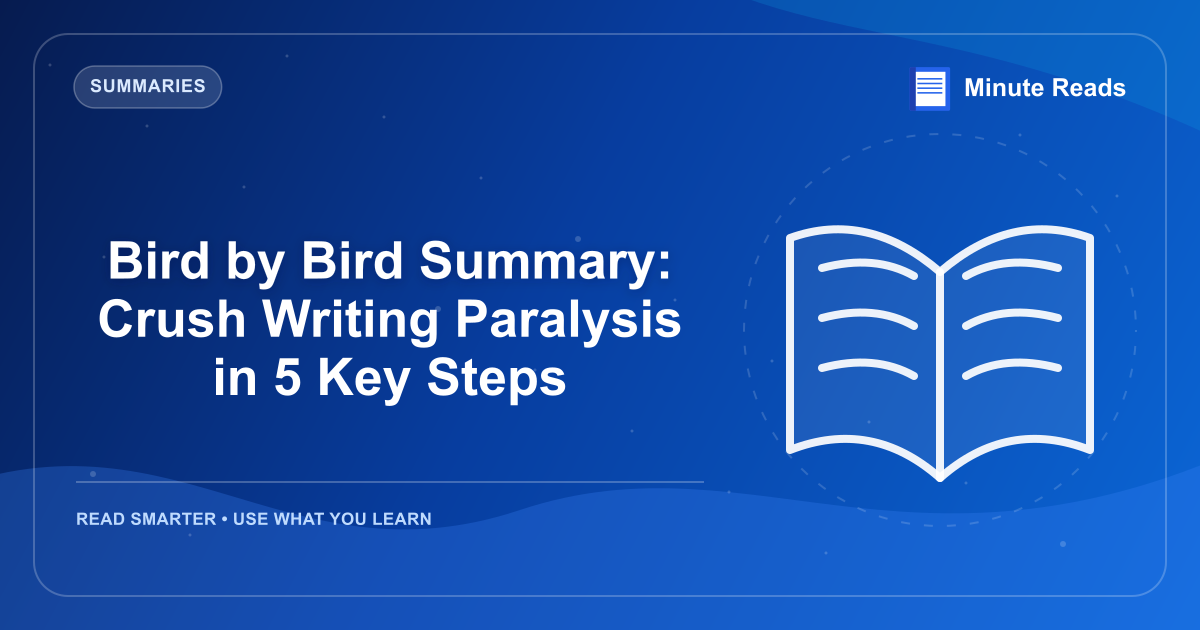 SUMMARIES

Minute Reads

Bird by Bird Summary: Crush Writing Paralysis in 5 Key Steps

READ SMARTER • USE WHAT YOU LEARN